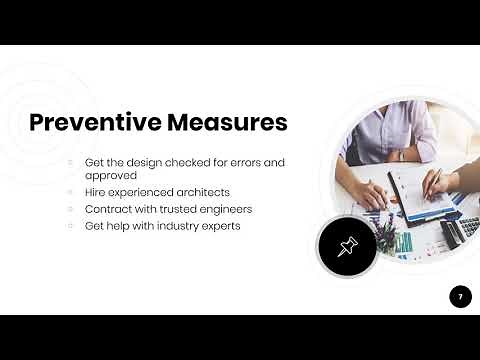 Preventive Measures

Get the design checked for errors and approved
Hire experienced architects
Contract with trusted engineers
Get help with industry experts

7